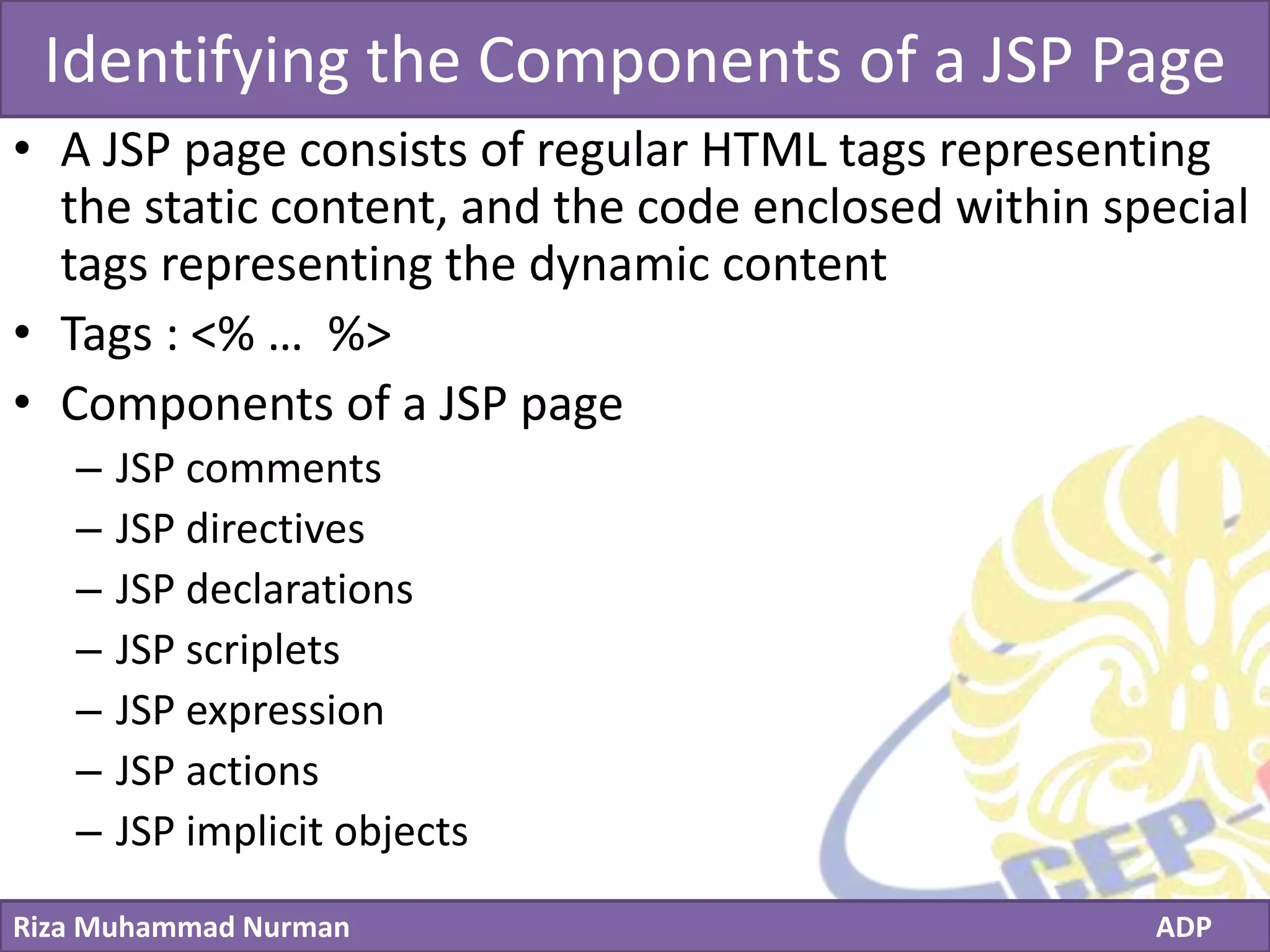 Identifying the Components of a JSP Page

• A JSP page consists of regular HTML tags representing the static content, and the code enclosed within special tags representing the dynamic content

• Tags : <% … %>

• Components of a JSP page
– JSP comments
– JSP directives
– JSP declarations
– JSP scriplets
– JSP expression
– JSP actions
– JSP implicit objects

CEP

Riza Muhammad Nurman
ADP